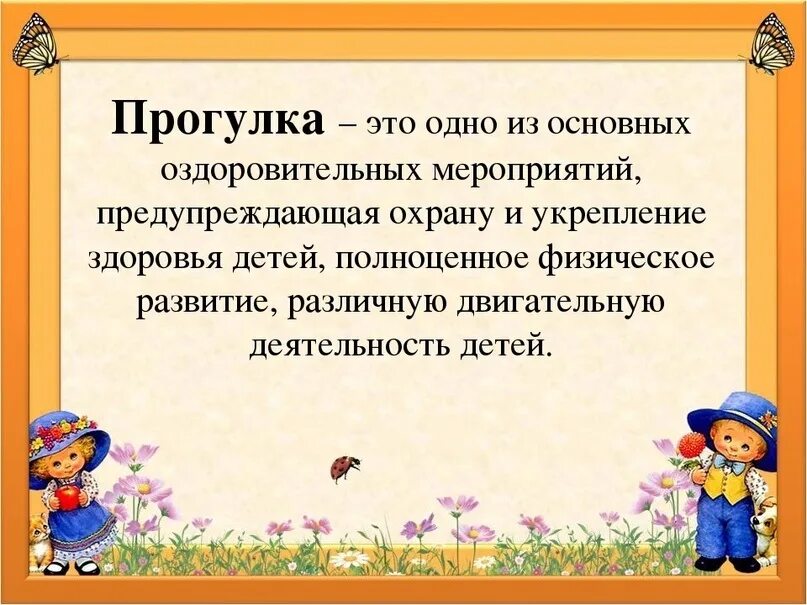 Прогулка – это одно из основных оздоровительных мероприятий, предупреждающая охрану и укрепление здоровья детей, полноценное физическое развитие, различную двигательную деятельность детей.